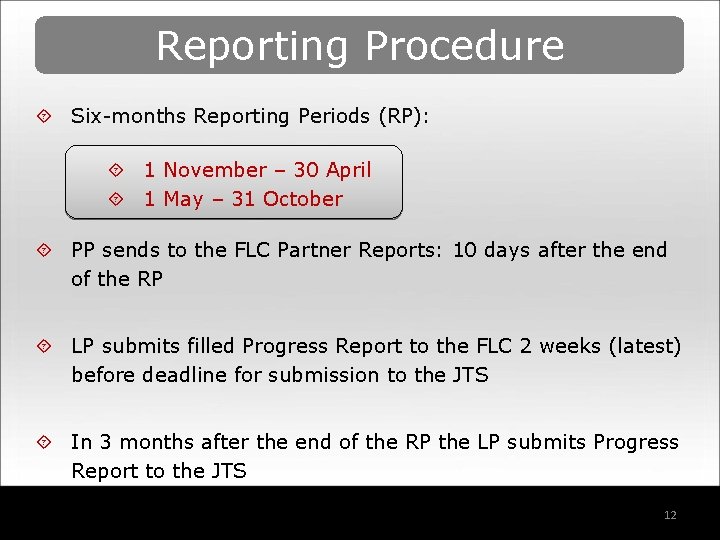 Reporting Procedure

Six-months Reporting Periods (RP):

1 November – 30 April
1 May – 31 October

PP sends to the FLC Partner Reports: 10 days after the end of the RP

LP submits filled Progress Report to the FLC 2 weeks (latest) before deadline for submission to the JTS

In 3 months after the end of the RP the LP submits Progress Report to the JTS

12